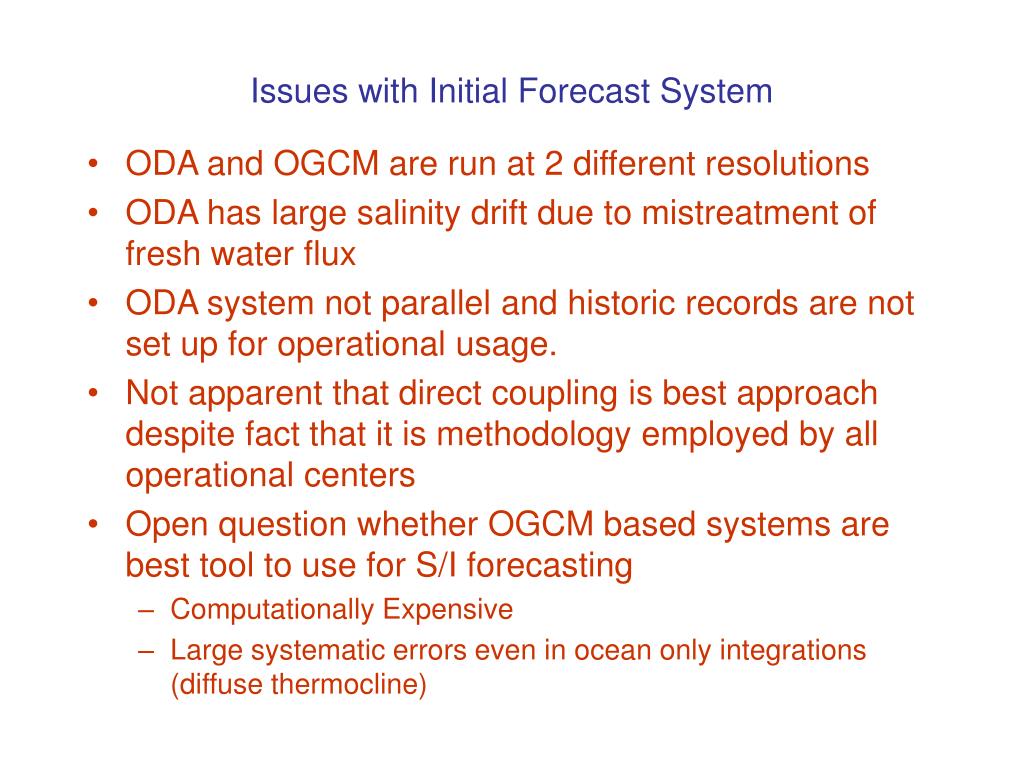 Issues with Initial Forecast System

• ODA and OGCM are run at 2 different resolutions
• ODA has large salinity drift due to mistreatment of fresh water flux
• ODA system not parallel and historic records are not set up for operational usage.
• Not apparent that direct coupling is best approach despite fact that it is methodology employed by all operational centers
• Open question whether OGCM based systems are best tool to use for S/I forecasting
– Computationally Expensive
– Large systematic errors even in ocean only integrations (diffuse thermocline)